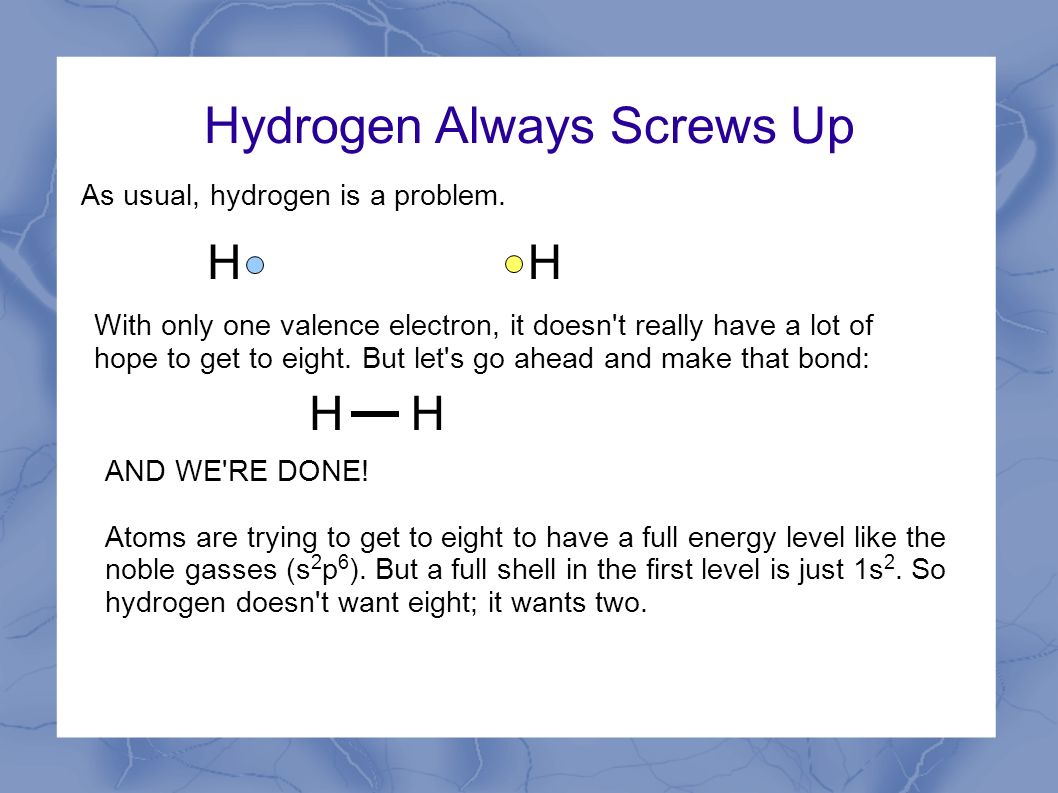 Hydrogen Always Screws Up

As usual, hydrogen is a problem.

H H

With only one valence electron, it doesn't really have a lot of hope to get to eight. But let's go ahead and make that bond:

H — H

AND WE'RE DONE!

Atoms are trying to get to eight to have a full energy level like the noble gasses ($s^2p^6$). But a full shell in the first level is just $1s^2$. So hydrogen doesn't want eight; it wants two.